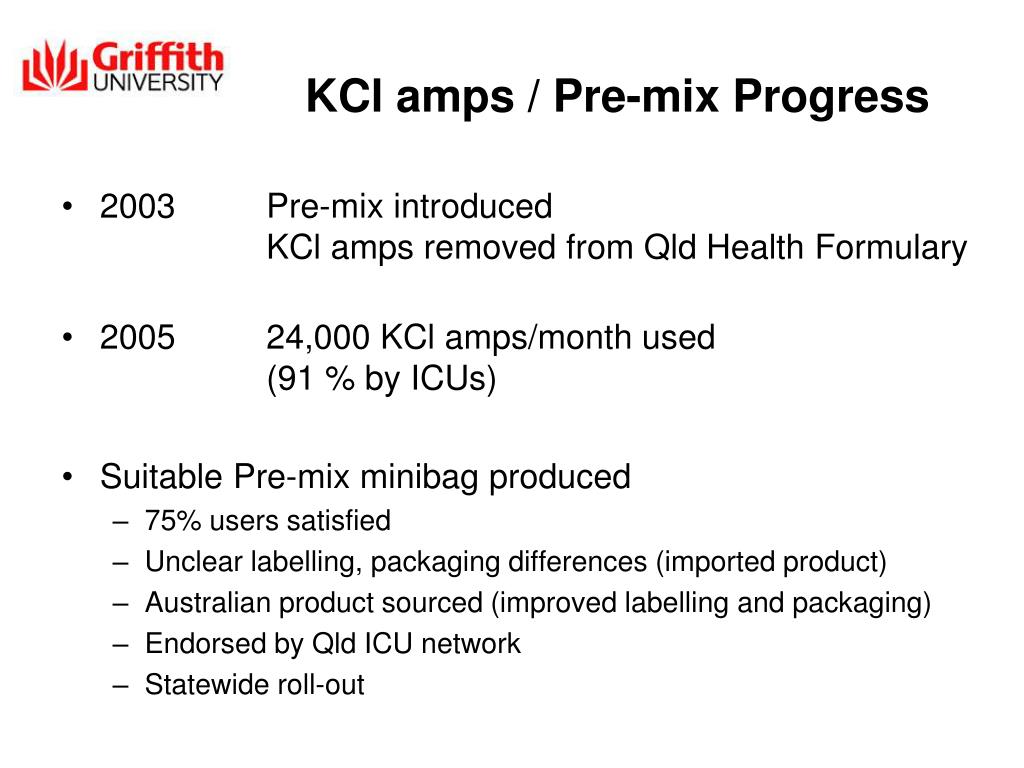 Griffith UNIVERSITY

KCl amps / Pre-mix Progress

• 2003 Pre-mix introduced
KCl amps removed from Qld Health Formulary

• 2005 24,000 KCl amps/month used
(91 % by ICUs)

• Suitable Pre-mix minibag produced
– 75% users satisfied
– Unclear labelling, packaging differences (imported product)
– Australian product sourced (improved labelling and packaging)
– Endorsed by Qld ICU network
– Statewide roll-out